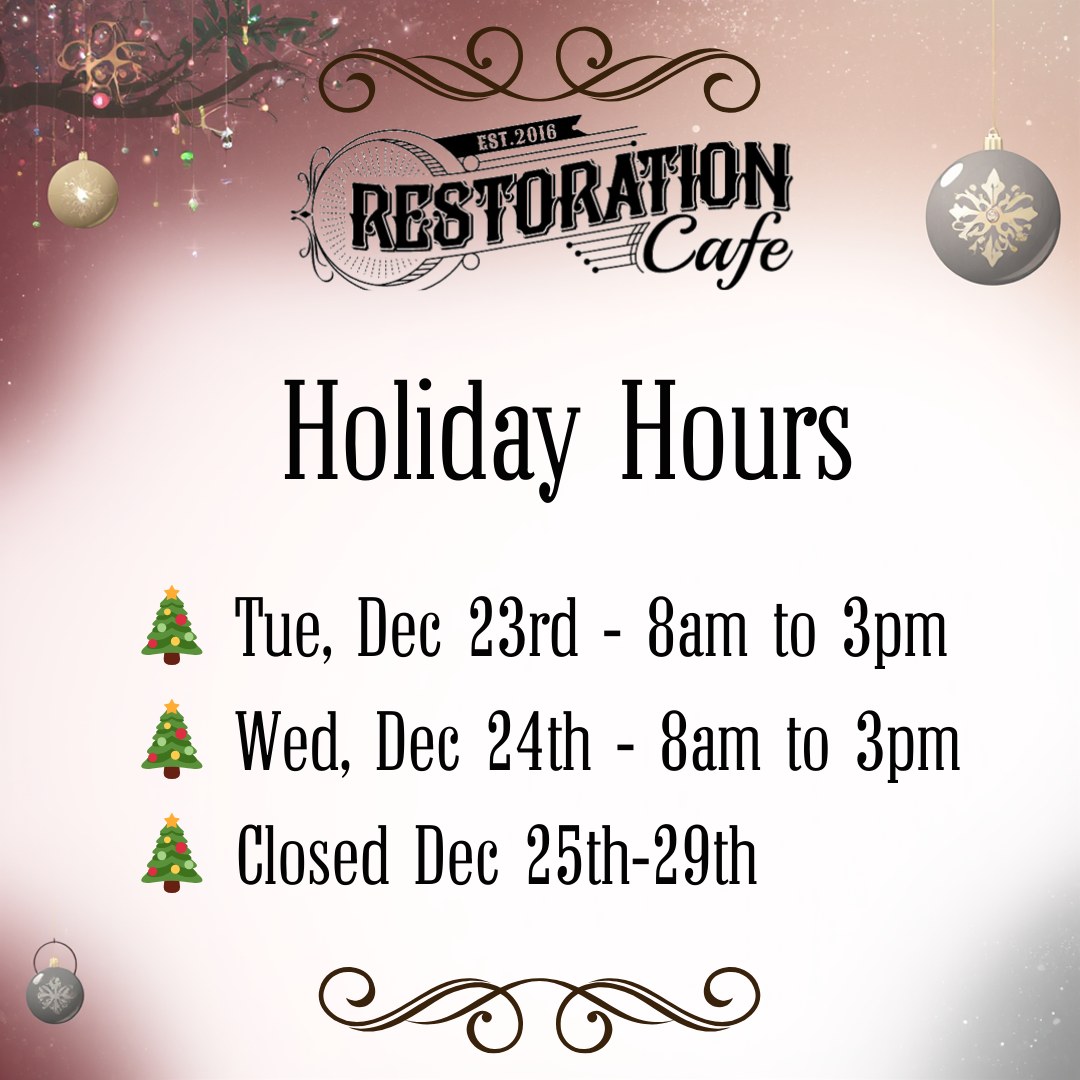 EST.2016
RESTORATION
Cafe

Holiday Hours

🎄 Tue, Dec 23rd - 8am to 3pm
🎄 Wed, Dec 24th - 8am to 3pm
🎄 Closed Dec 25th-29th